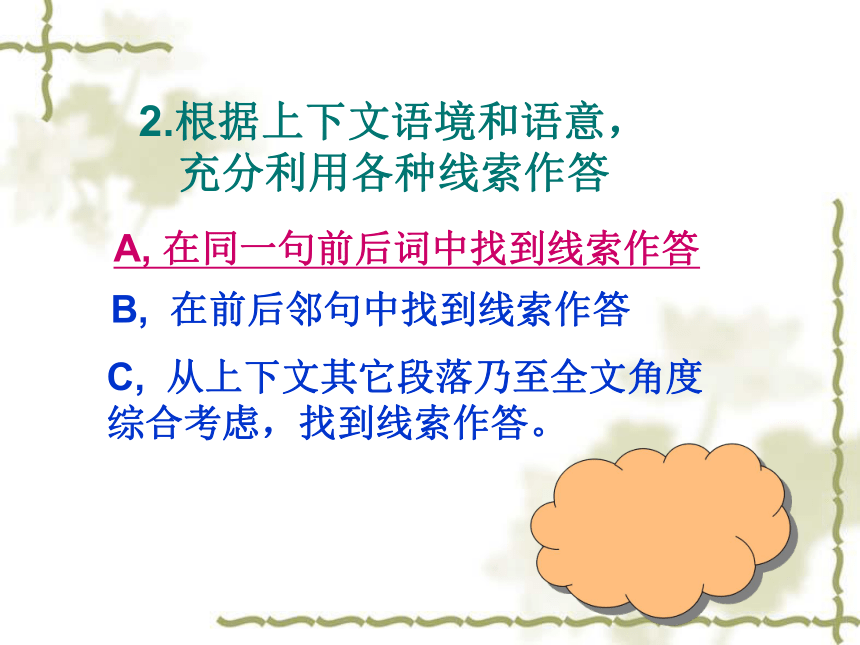 2.根据上下文语境和语意，充分利用各种线索作答

A, 在同一句前后词中找到线索作答

B, 在前后邻句中找到线索作答

C, 从上下文其它段落乃至全文角度综合考虑，找到线索作答。